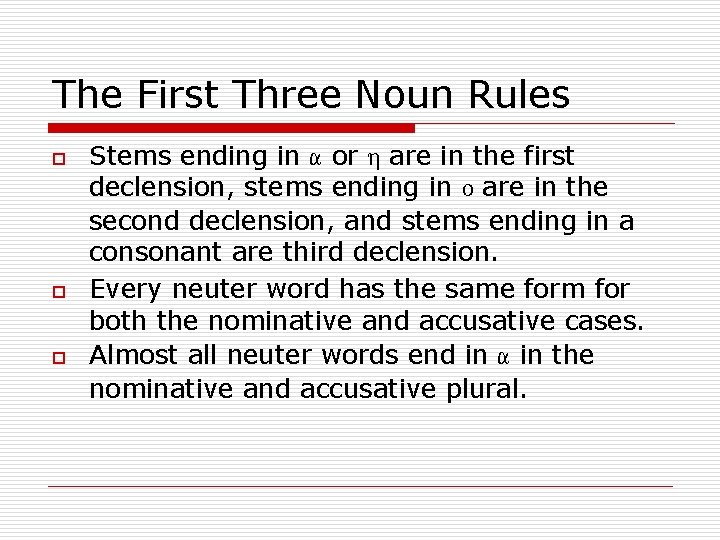 The First Three Noun Rules

Stems ending in α or η are in the first declension, stems ending in ο are in the second declension, and stems ending in a consonant are third declension.

Every neuter word has the same form for both the nominative and accusative cases.

Almost all neuter words end in α in the nominative and accusative plural.